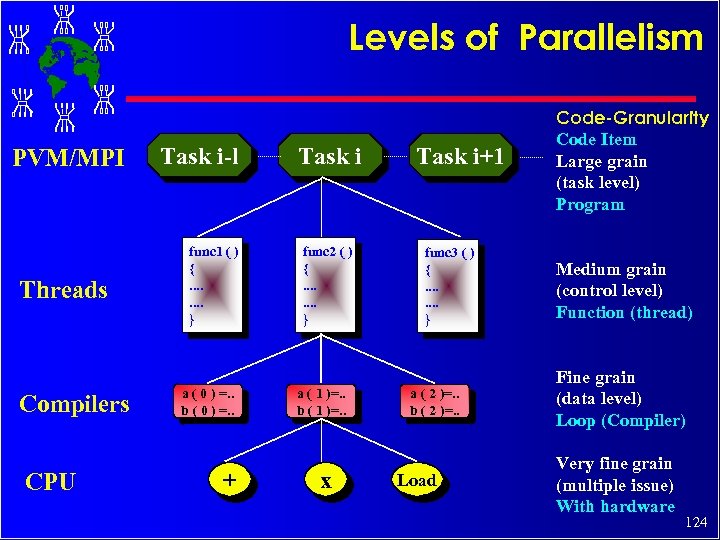 Levels of Parallelism

Code-Granularity
Code Item
Large grain
(task level)
Program

PVM/MPI

Task i-l

Task i

Task i+1

Threads

func1 ( )
{
....
....
}

func2 ( )
{
....
....
}

func3 ( )
{
....
....
}

Medium grain
(control level)
Function (thread)

Compilers

a ( 0 ) =..
b ( 0 ) =..

a ( 1 )=..
b ( 1 )=..

a ( 2 )=..
b ( 2 )=..

Fine grain
(data level)
Loop (Compiler)

CPU

+

x

Load

Very fine grain
(multiple issue)
With hardware

124